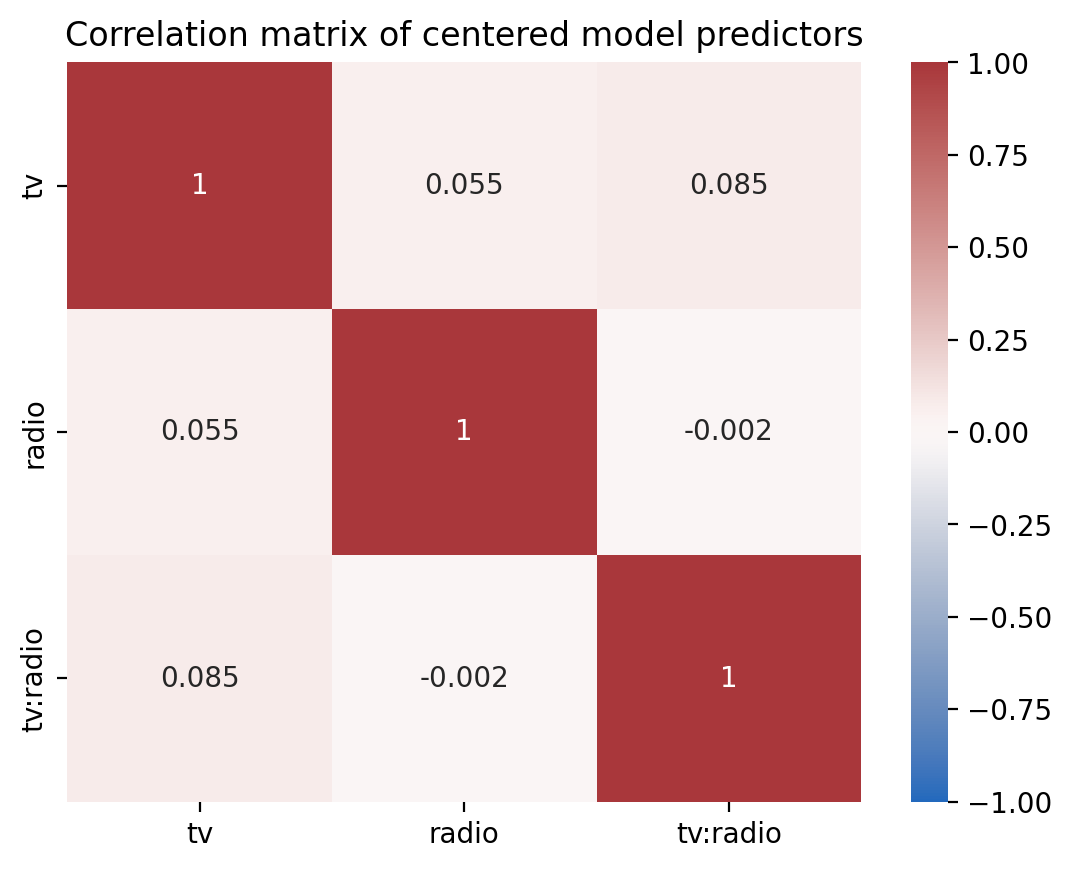 Correlation matrix of centered model predictors

| | tv | radio | tv:radio |
|---|---|---|---|
| tv | 1 | 0.055 | 0.085 |
| radio | 0.055 | 1 | -0.002 |
| tv:radio | 0.085 | -0.002 | 1 |

1.00
0.75
0.50
0.25
0.00
−0.25
−0.50
−0.75
−1.00